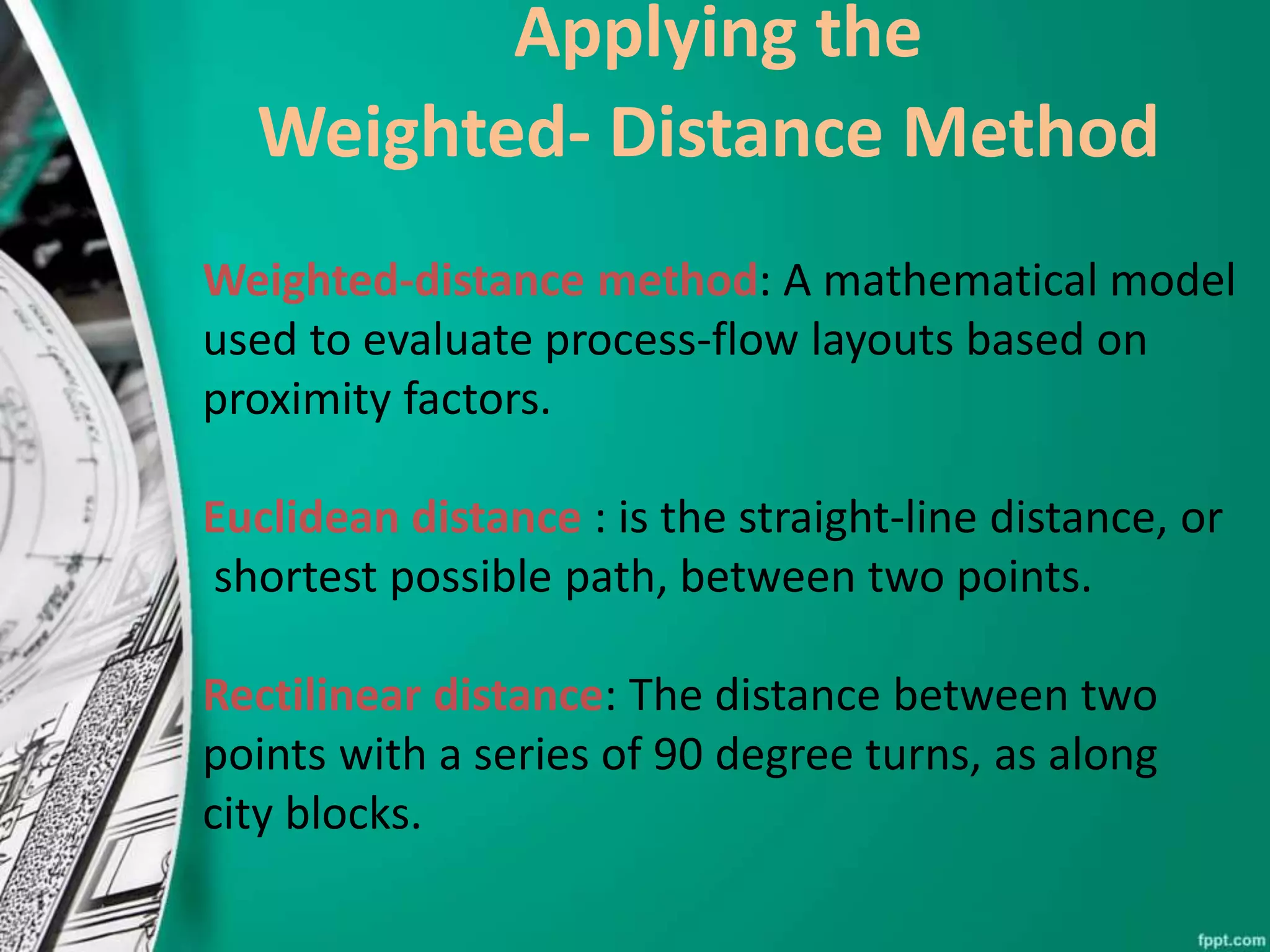 Applying the
Weighted- Distance Method

Weighted-distance method: A mathematical model used to evaluate process-flow layouts based on proximity factors.

Euclidean distance : is the straight-line distance, or shortest possible path, between two points.

Rectilinear distance: The distance between two points with a series of 90 degree turns, as along city blocks.

fppt.com